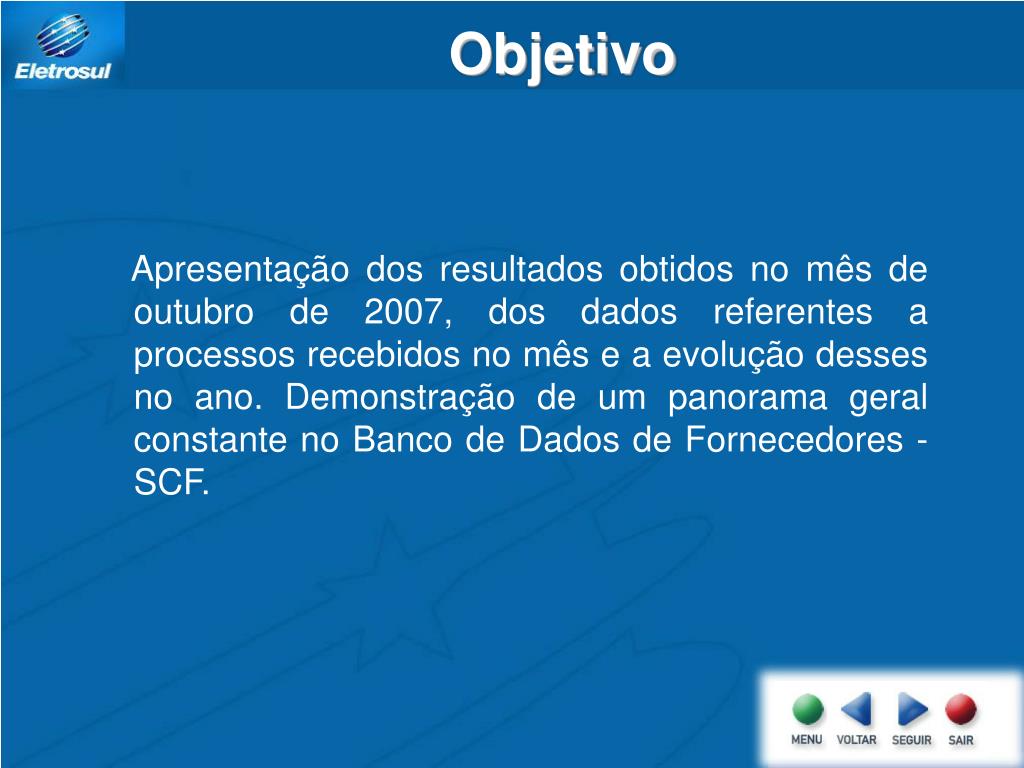 Eletrosul

Objetivo

Apresentação dos resultados obtidos no mês de outubro de 2007, dos dados referentes a processos recebidos no mês e a evolução desses no ano. Demonstração de um panorama geral constante no Banco de Dados de Fornecedores - SCF.

MENU VOLTAR SEGUIR SAIR